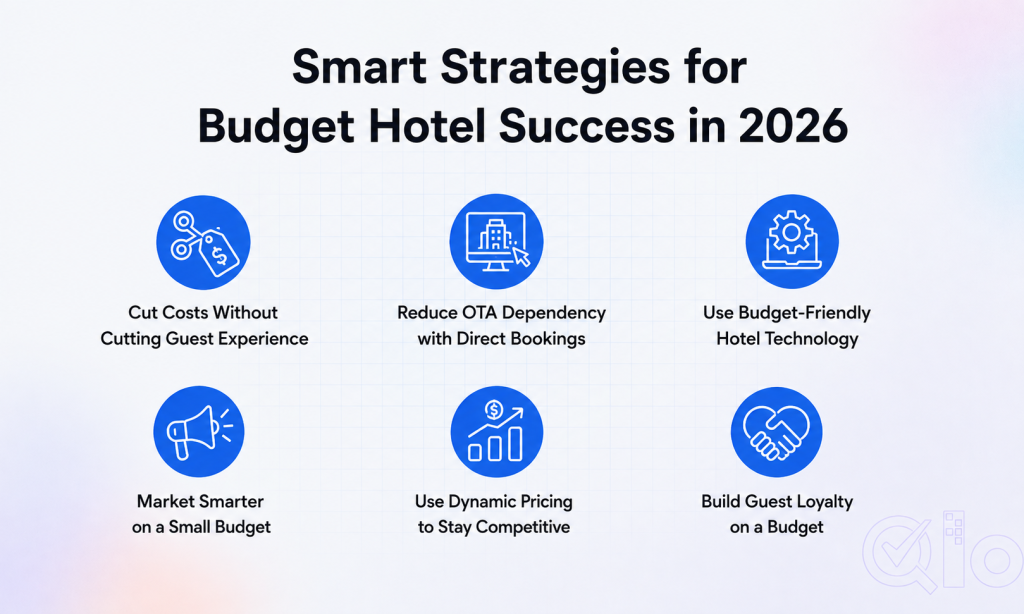 Smart Strategies for Budget Hotel Success in 2026

Cut Costs Without Cutting Guest Experience

Reduce OTA Dependency with Direct Bookings

Use Budget-Friendly Hotel Technology

Market Smarter on a Small Budget

Use Dynamic Pricing to Stay Competitive

Build Guest Loyalty on a Budget